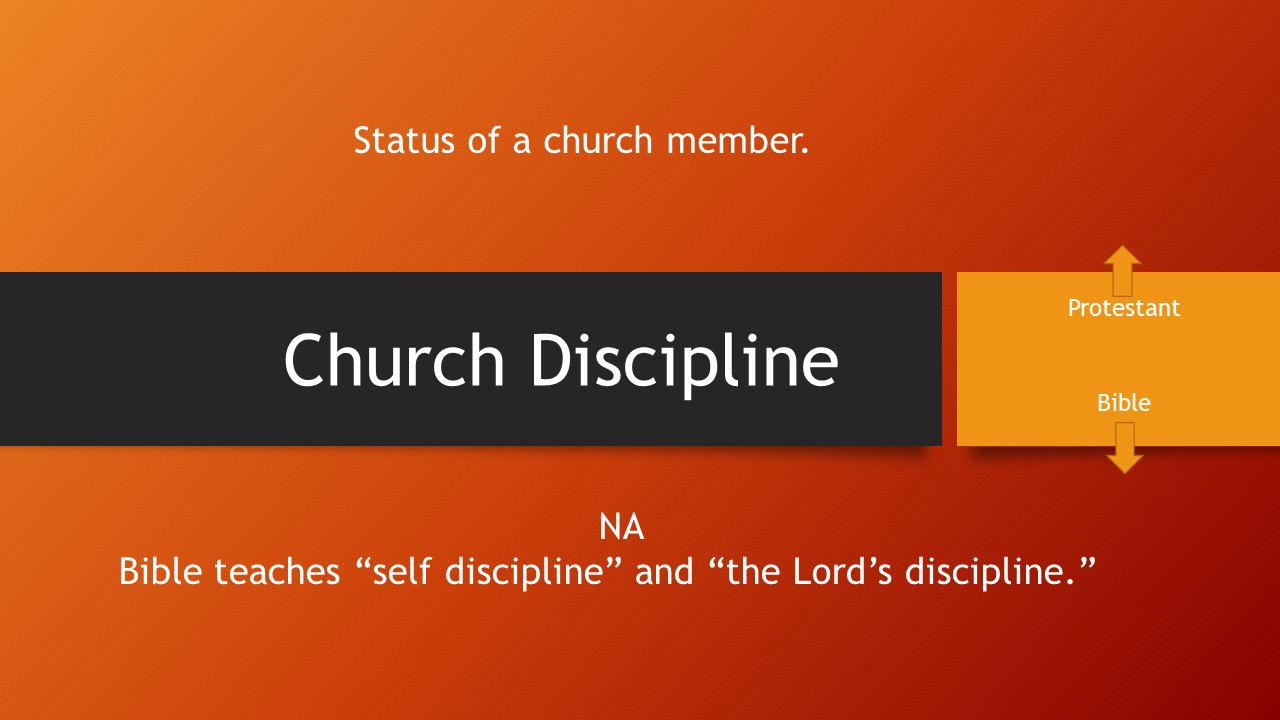 Status of a church member.

Church Discipline

Protestant

Bible

NA
Bible teaches “self discipline” and “the Lord’s discipline.”